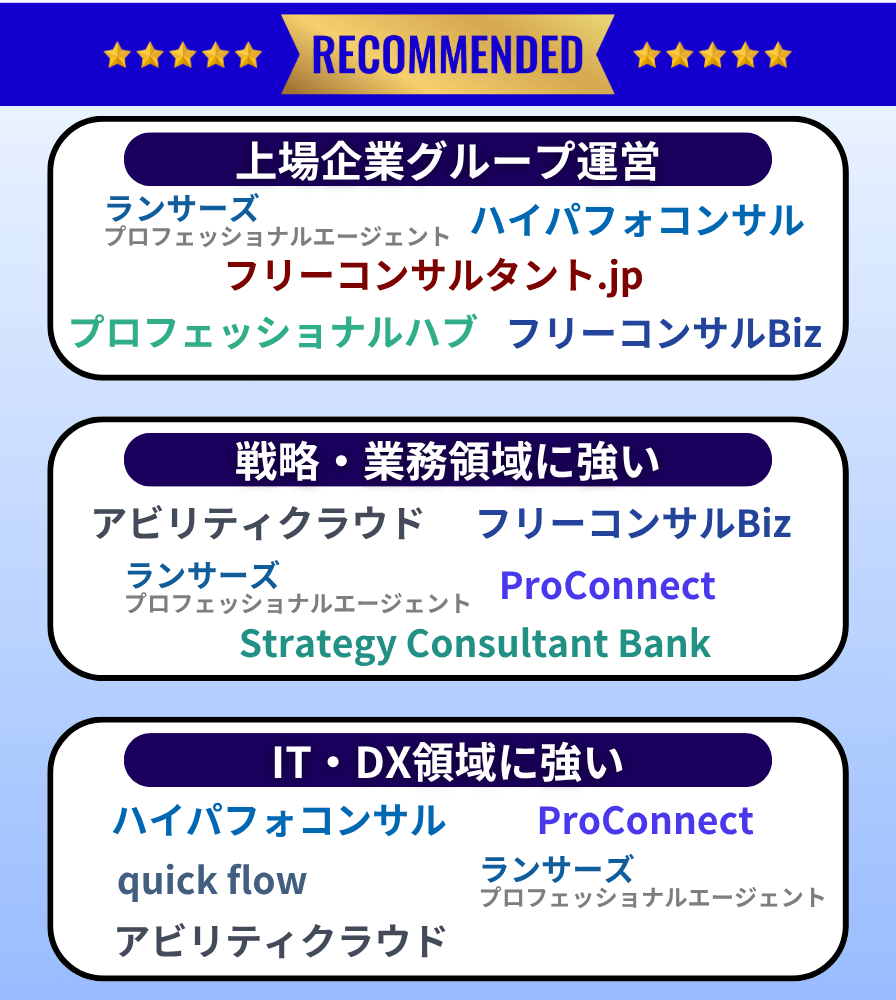 RECOMMENDED

上場企業グループ運営

ランサーズ
プロフェッショナルエージェント

ハイパフォコンサル

フリーコンサルタント.jp

プロフェッショナルハブ

フリーコンサルBiz

戦略・業務領域に強い

アビリティクラウド

フリーコンサルBiz

ランサーズ
プロフェッショナルエージェント

ProConnect

Strategy Consultant Bank

IT・DX領域に強い

ハイパフォコンサル

ProConnect

quick flow

ランサーズ
プロフェッショナルエージェント

アビリティクラウド